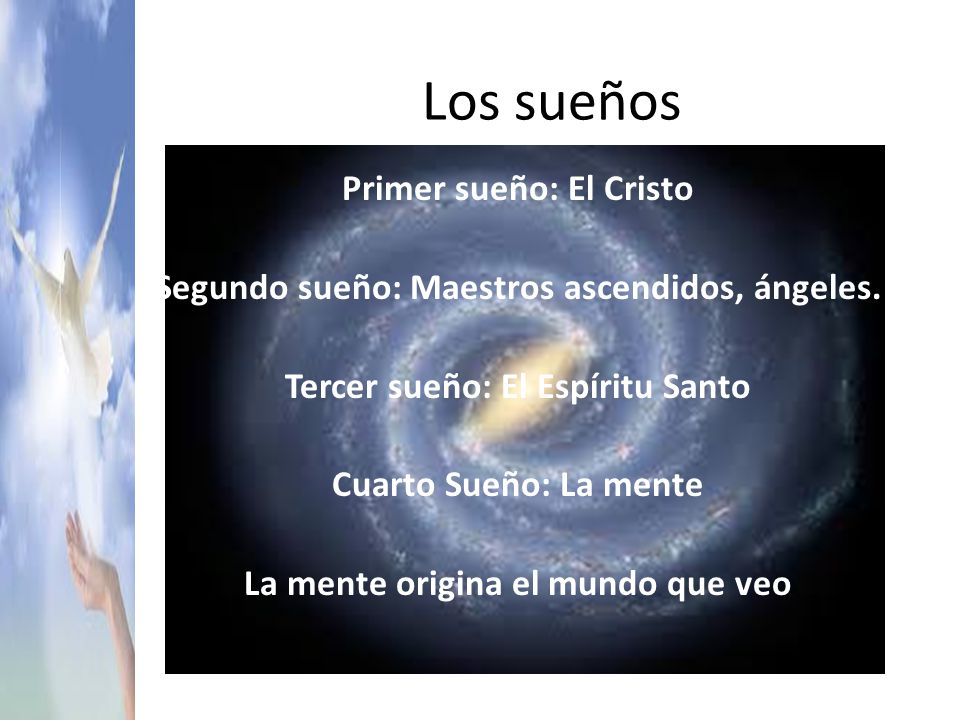 Los sueños

Primer sueño: El Cristo

Segundo sueño: Maestros ascendidos, ángeles.

Tercer sueño: El Espíritu Santo

Cuarto Sueño: La mente

La mente origina el mundo que veo